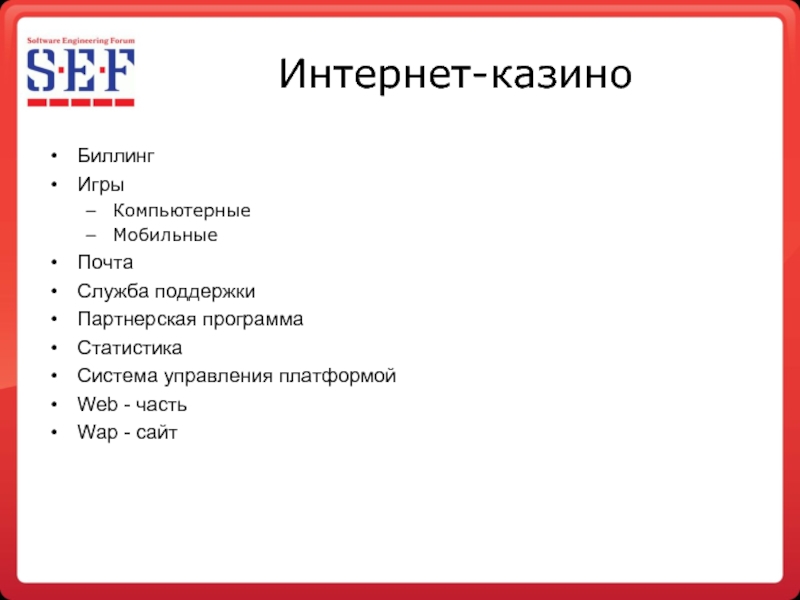 Software Engineering Forum
S·E·F

Интернет-казино

• Биллинг
• Игры
– Компьютерные
– Мобильные
• Почта
• Служба поддержки
• Партнерская программа
• Статистика
• Система управления платформой
• Web - часть
• Wap - сайт